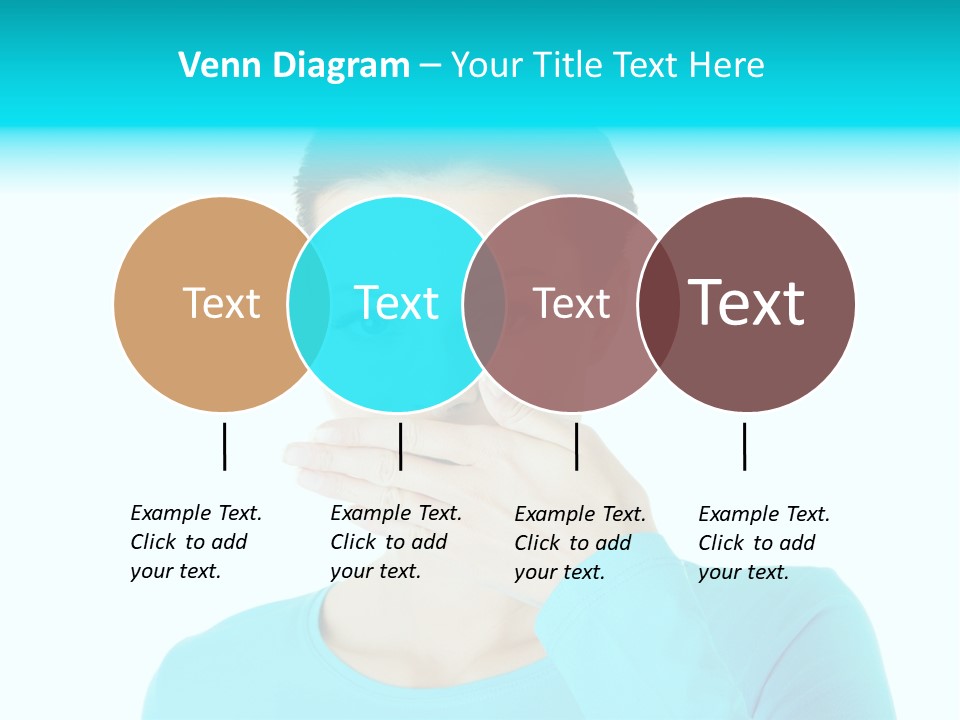 Venn Diagram – Your Title Text Here

Text

Text

Text

Text

Example Text. Click to add your text.

Example Text. Click to add your text.

Example Text. Click to add your text.

Example Text. Click to add your text.